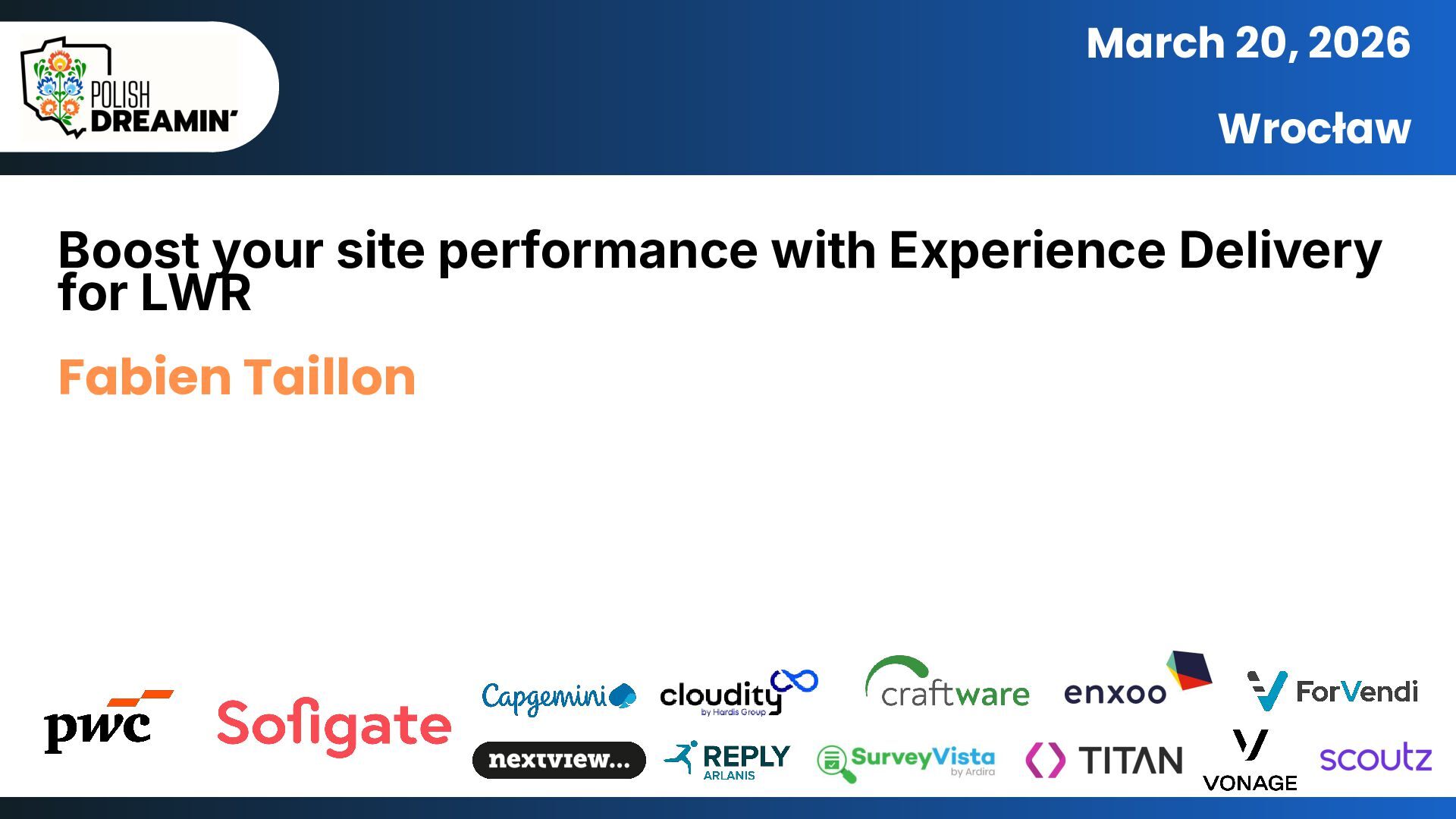 POLISH DREAMIN'

March 20, 2026

Wrocław

Boost your site performance with Experience Delivery for LWR

Fabien Taillon

pwc

Sofigate

Capgemini

cloudity by Hardis Group

craftware

enxoo

ForVendi

nextview...

REPLY ARLANIS

SurveyVista by Ardira

TITAN

VONAGE

scoutz